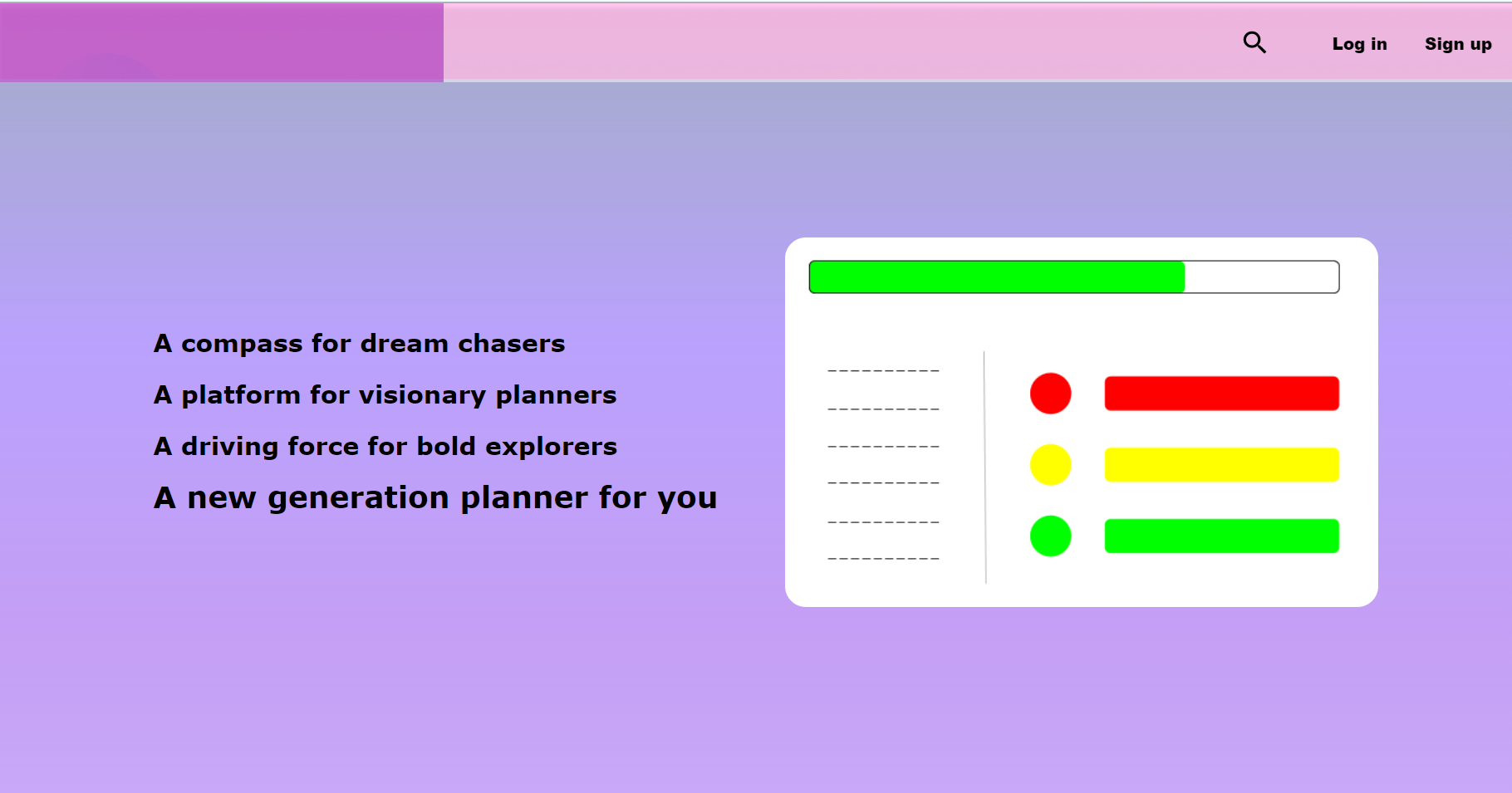 Log in Sign up

A compass for dream chasers

A platform for visionary planners

A driving force for bold explorers

A new generation planner for you